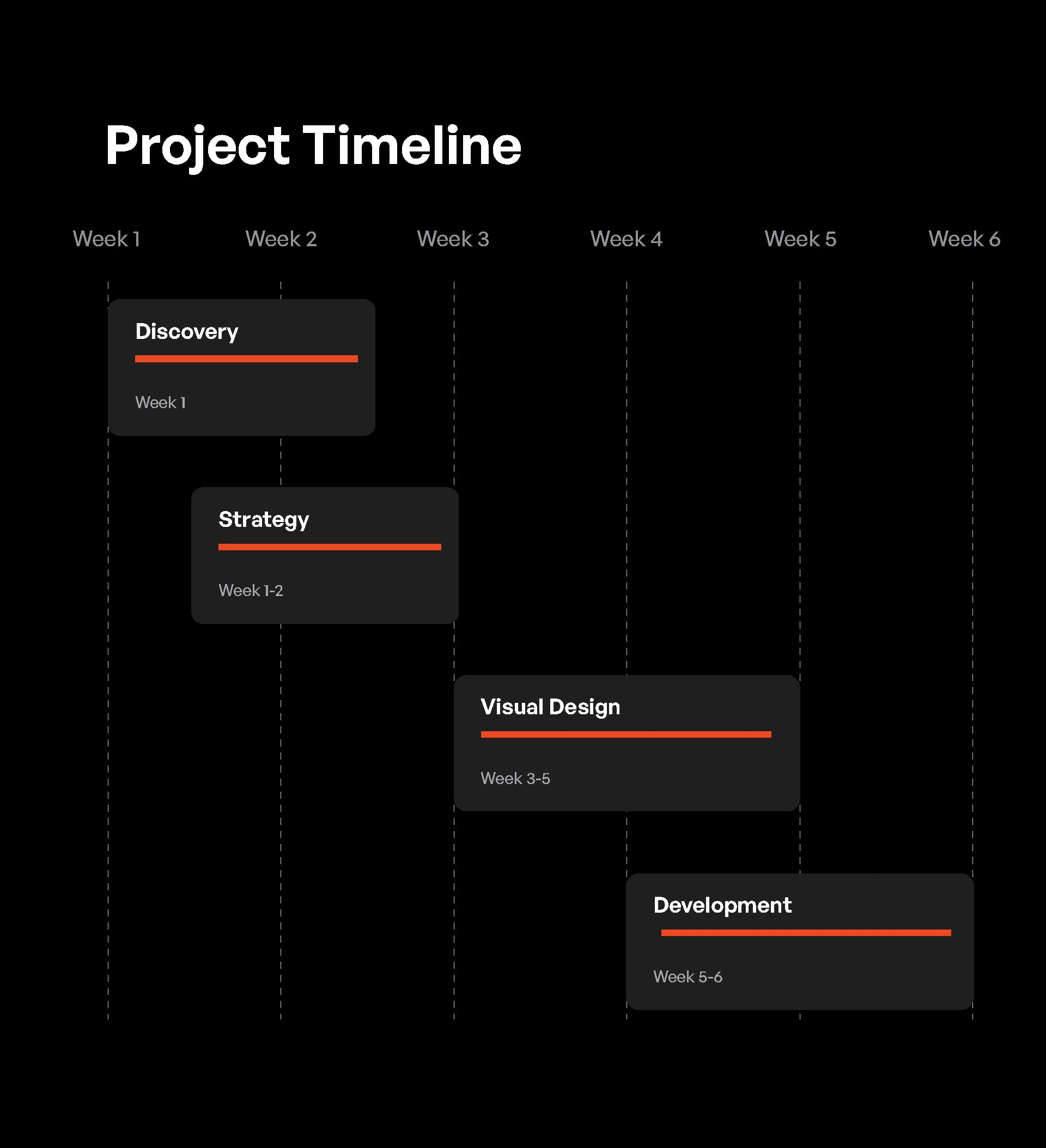 Project Timeline

Week 1
Week 2
Week 3
Week 4
Week 5
Week 6

Discovery
Week 1

Strategy
Week 1-2

Visual Design
Week 3-5

Development
Week 5-6